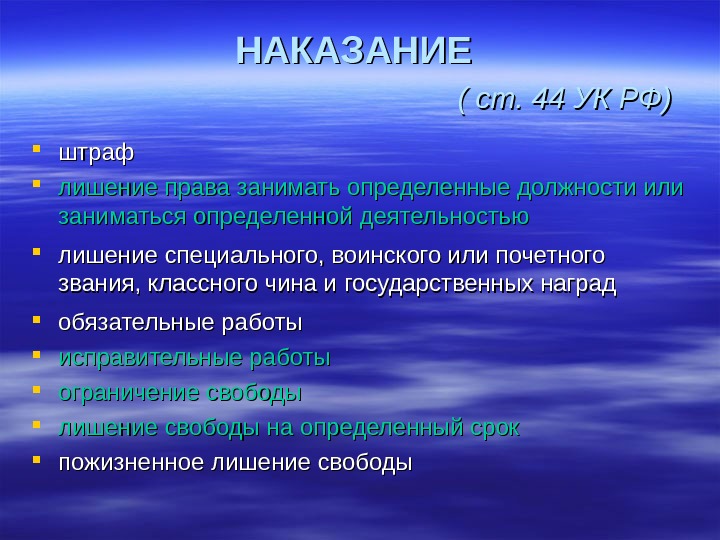 НАКАЗАНИЕ

( ст. 44 УК РФ)

- штраф
- лишение права занимать определенные должности или заниматься определенной деятельностью
- лишение специального, воинского или почетного звания, классного чина и государственных наград
- обязательные работы
- исправительные работы
- ограничение свободы
- лишение свободы на определенный срок
- пожизненное лишение свободы